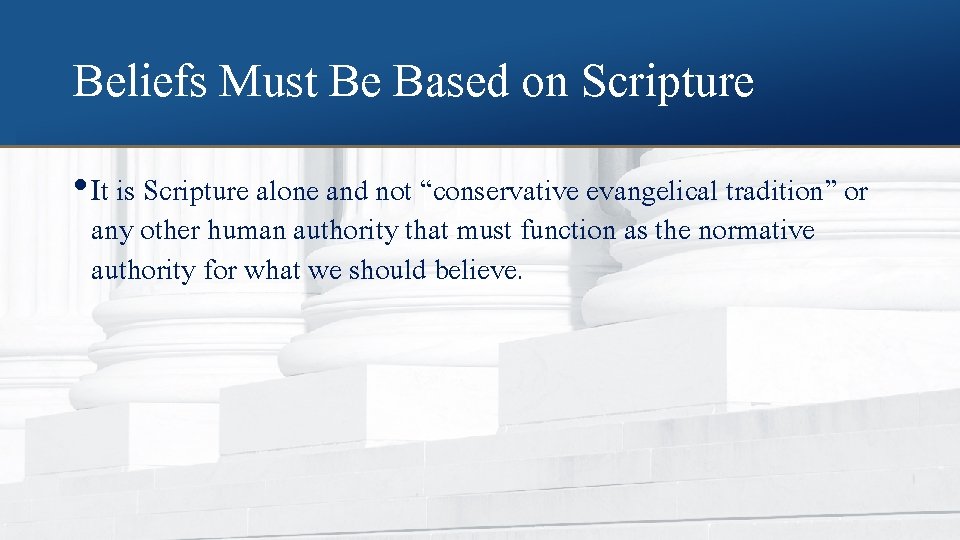 Beliefs Must Be Based on Scripture

• It is Scripture alone and not “conservative evangelical tradition” or any other human authority that must function as the normative authority for what we should believe.